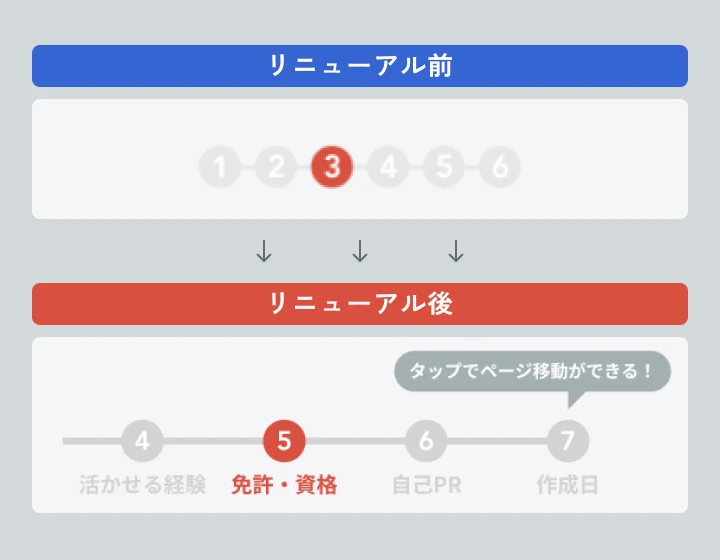 リニューアル前

1 2 3 4 5 6

↓ ↓ ↓

リニューアル後

タップでページ移動ができる！

4 5 6 7

活かせる経験 免許・資格 自己PR 作成日